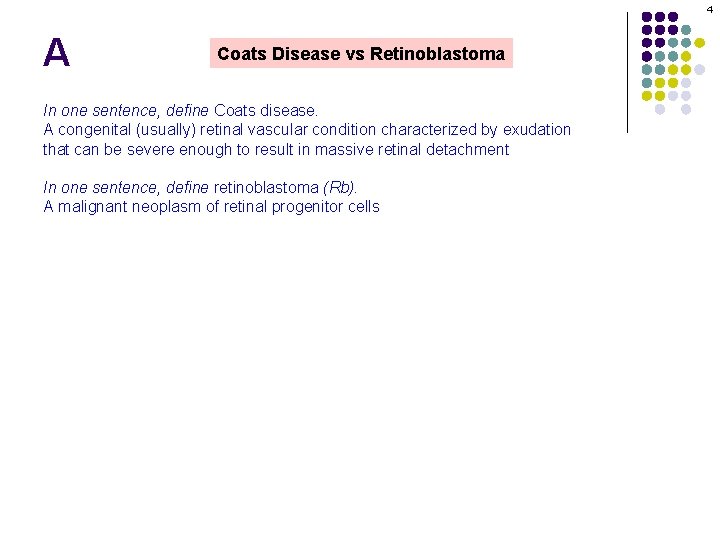 4

A

Coats Disease vs Retinoblastoma

In one sentence, define Coats disease.
A congenital (usually) retinal vascular condition characterized by exudation that can be severe enough to result in massive retinal detachment

In one sentence, define retinoblastoma (Rb).
A malignant neoplasm of retinal progenitor cells